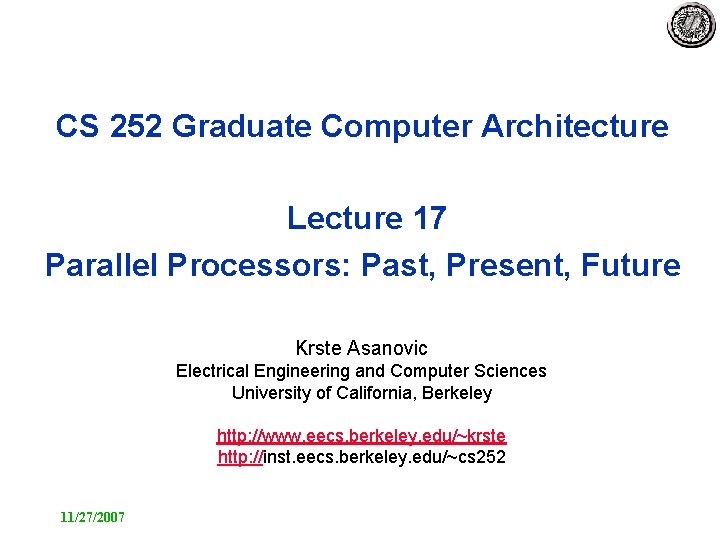 CS 252 Graduate Computer Architecture

Lecture 17

Parallel Processors: Past, Present, Future

Krste Asanovic
Electrical Engineering and Computer Sciences
University of California, Berkeley

http://www.eecs.berkeley.edu/~krste
http://inst.eecs.berkeley.edu/~cs252

11/27/2007